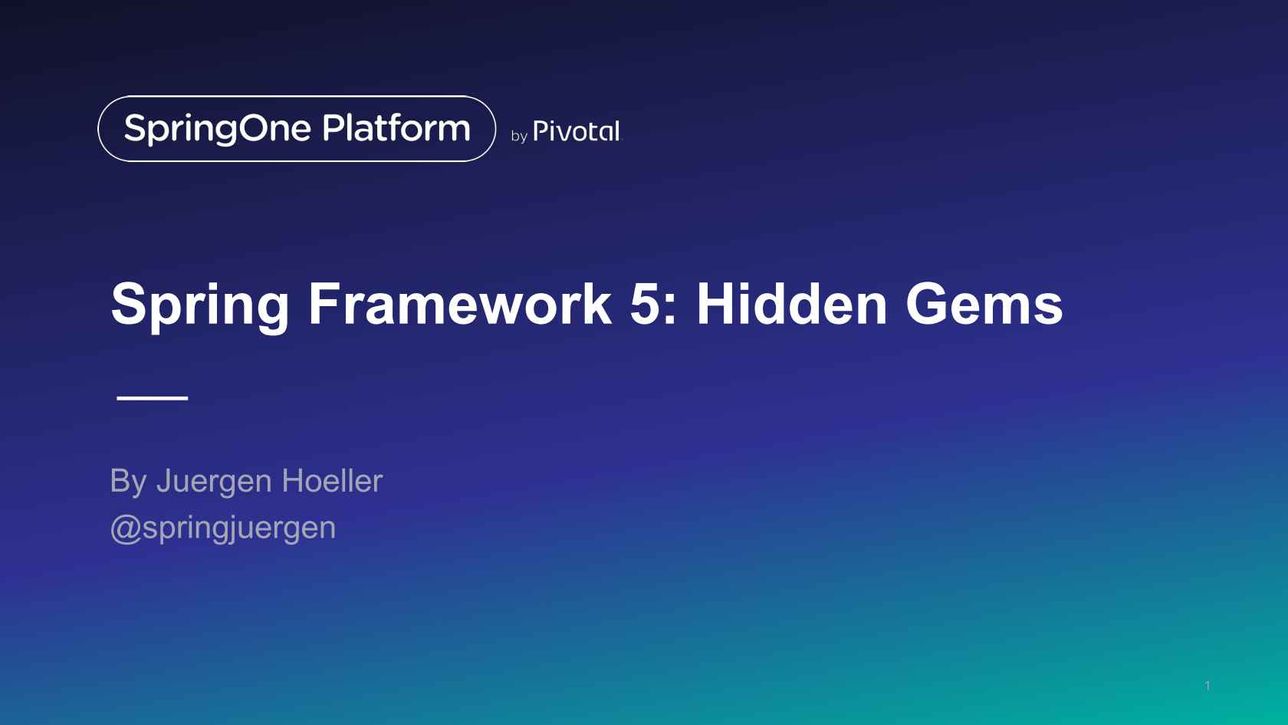 SpringOne Platform by Pivotal

Spring Framework 5: Hidden Gems

By Juergen Hoeller
@springjuergen

1